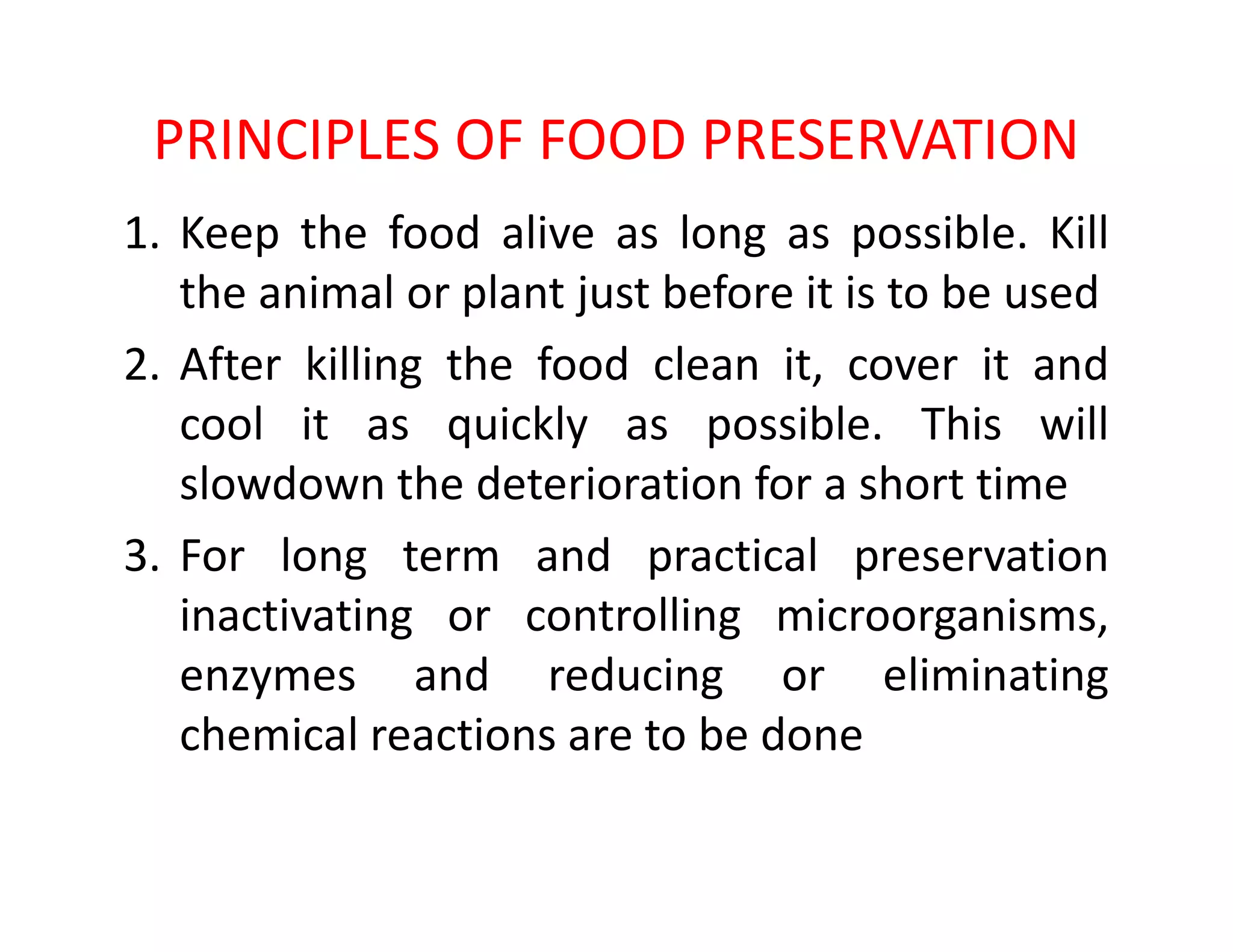 PRINCIPLES OF FOOD PRESERVATION

1. Keep the food alive as long as possible. Kill the animal or plant just before it is to be used

2. After killing the food clean it, cover it and cool it as quickly as possible. This will slowdown the deterioration for a short time

3. For long term and practical preservation inactivating or controlling microorganisms, enzymes and reducing or eliminating chemical reactions are to be done